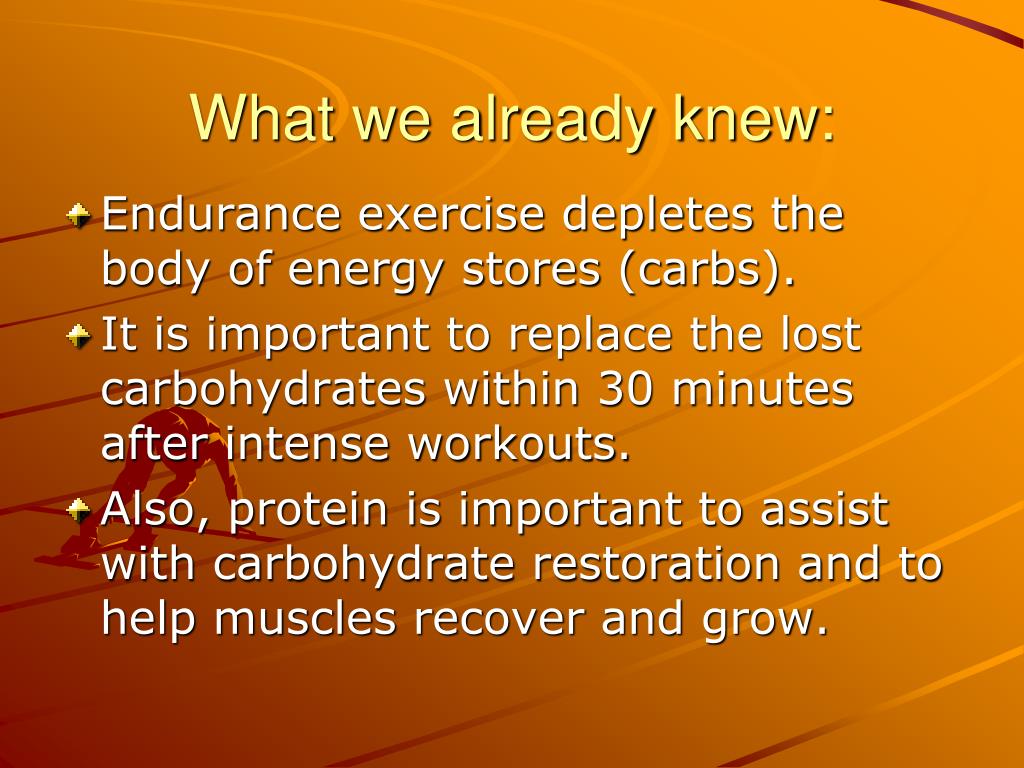 What we already knew:

Endurance exercise depletes the body of energy stores (carbs).

It is important to replace the lost carbohydrates within 30 minutes after intense workouts.

Also, protein is important to assist with carbohydrate restoration and to help muscles recover and grow.